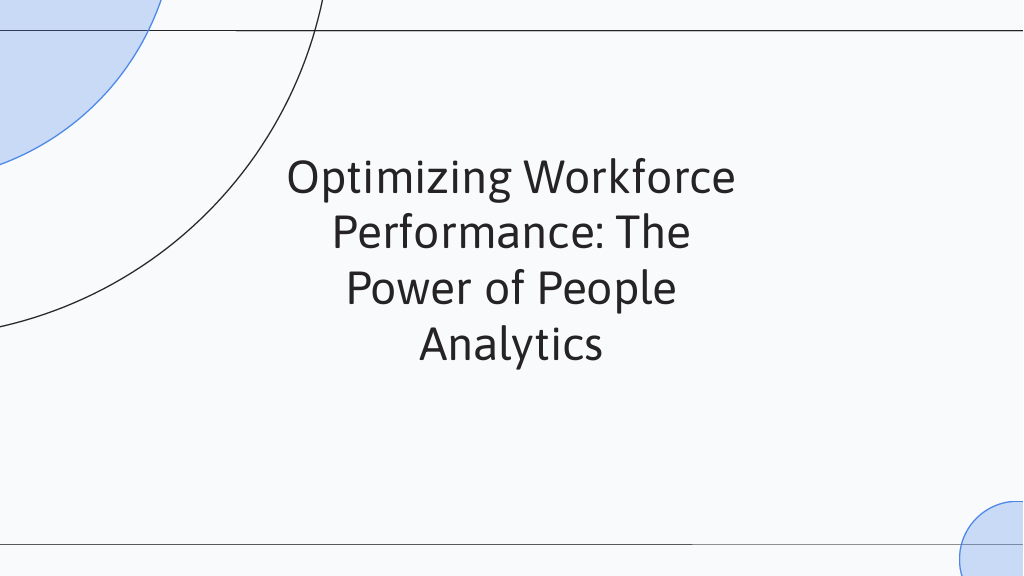 Optimizing Workforce Performance: The Power of People Analytics